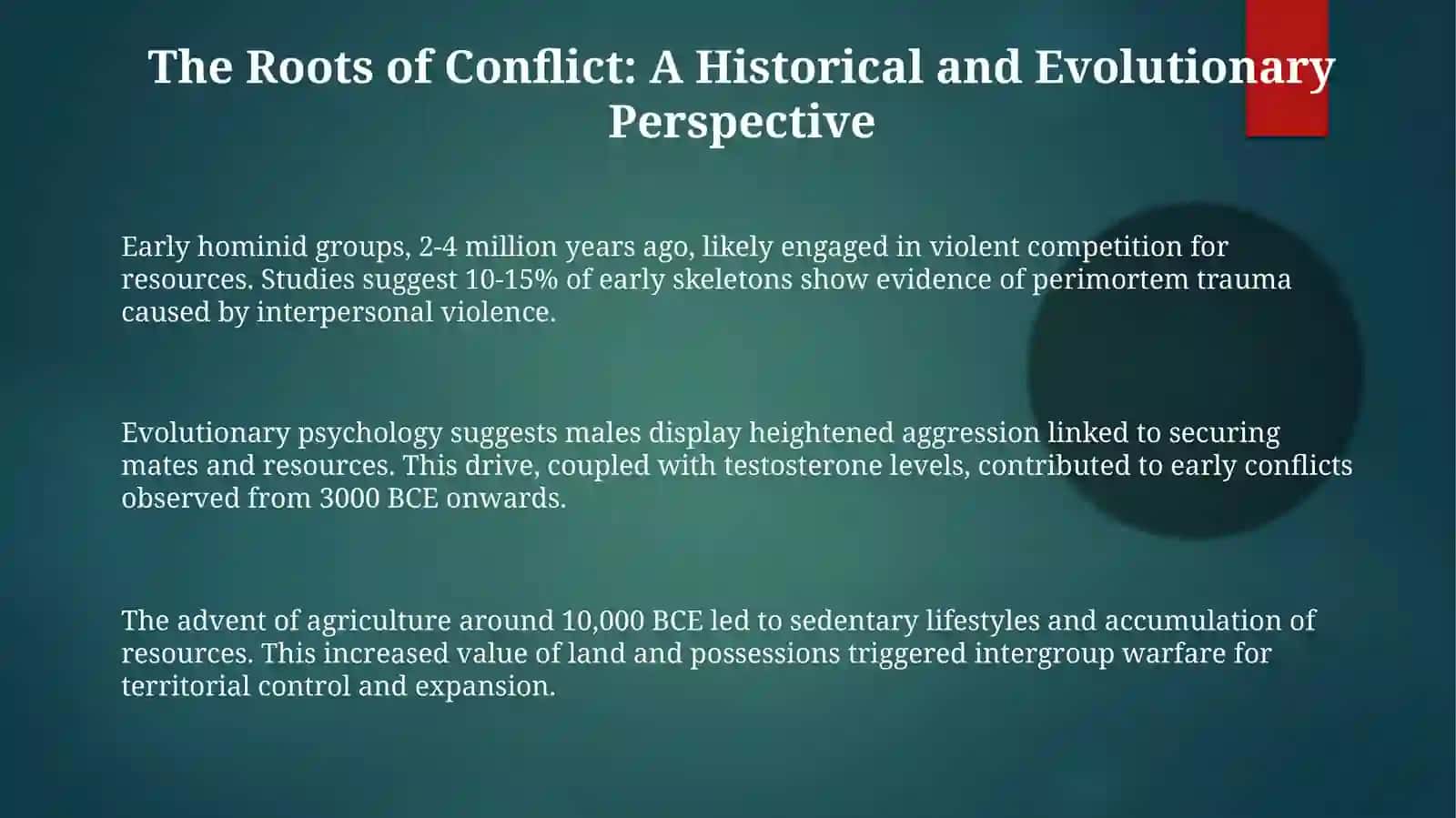 The Roots of Conflict: A Historical and Evolutionary Perspective

Early hominid groups, 2-4 million years ago, likely engaged in violent competition for resources. Studies suggest 10-15% of early skeletons show evidence of perimortem trauma caused by interpersonal violence.

Evolutionary psychology suggests males display heightened aggression linked to securing mates and resources. This drive, coupled with testosterone levels, contributed to early conflicts observed from 3000 BCE onwards.

The advent of agriculture around 10,000 BCE led to sedentary lifestyles and accumulation of resources. This increased value of land and possessions triggered intergroup warfare for territorial control and expansion.